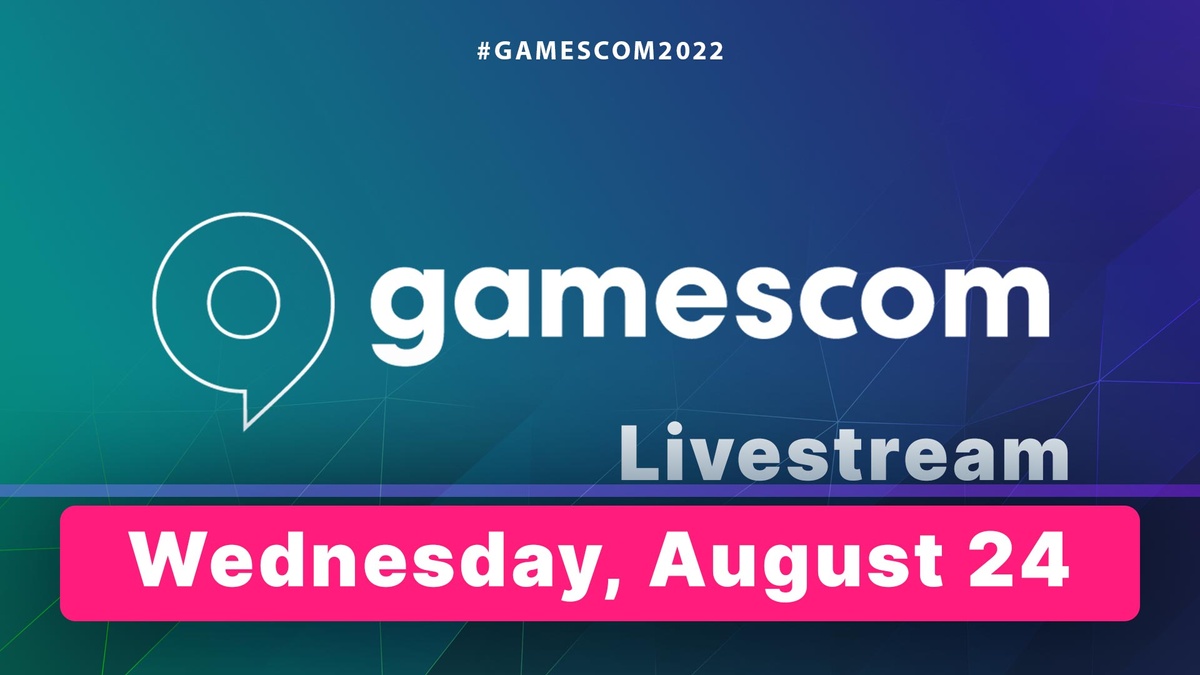 #GAMESCOM2022

gamescom

Livestream

Wednesday, August 24